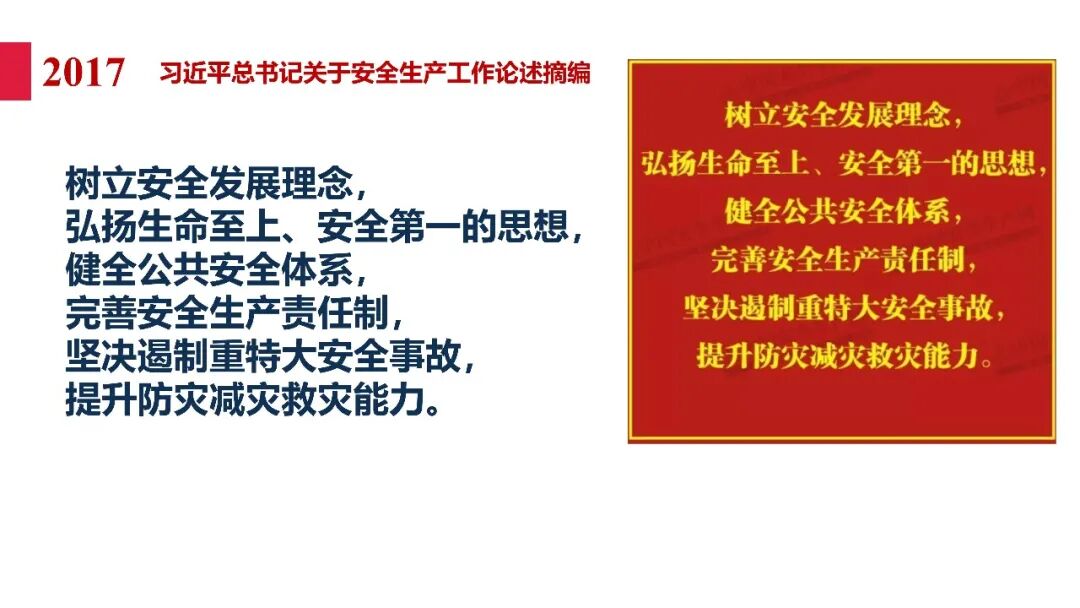 2017 习近平总书记关于安全生产工作论述摘编

树立安全发展理念，
弘扬生命至上、安全第一的思想，
健全公共安全体系，
完善安全生产责任制，
坚决遏制重特大安全事故，
提升防灾减灾救灾能力。

树立安全发展理念，
弘扬生命至上、安全第一的思想，
健全公共安全体系，
完善安全生产责任制，
坚决遏制重特大安全事故，
提升防灾减灾救灾能力。